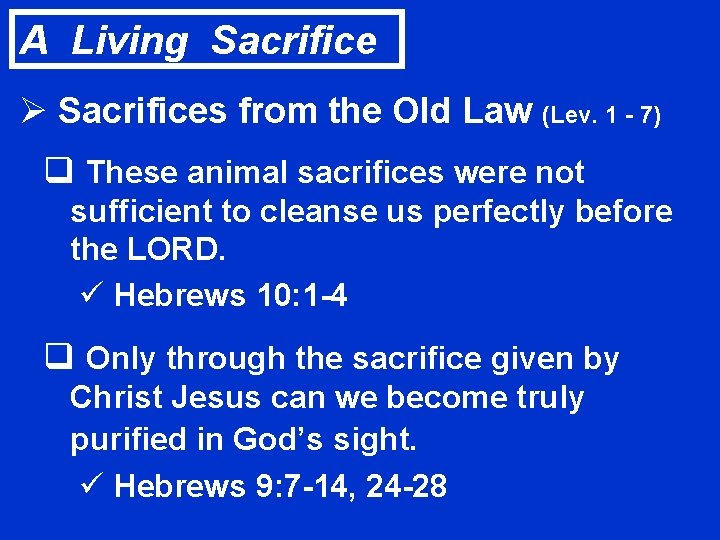 A Living Sacrifice

➢ Sacrifices from the Old Law (Lev. 1 - 7)

❑ These animal sacrifices were not sufficient to cleanse us perfectly before the LORD.

✓ Hebrews 10:1-4

❑ Only through the sacrifice given by Christ Jesus can we become truly purified in God's sight.

✓ Hebrews 9:7-14, 24-28